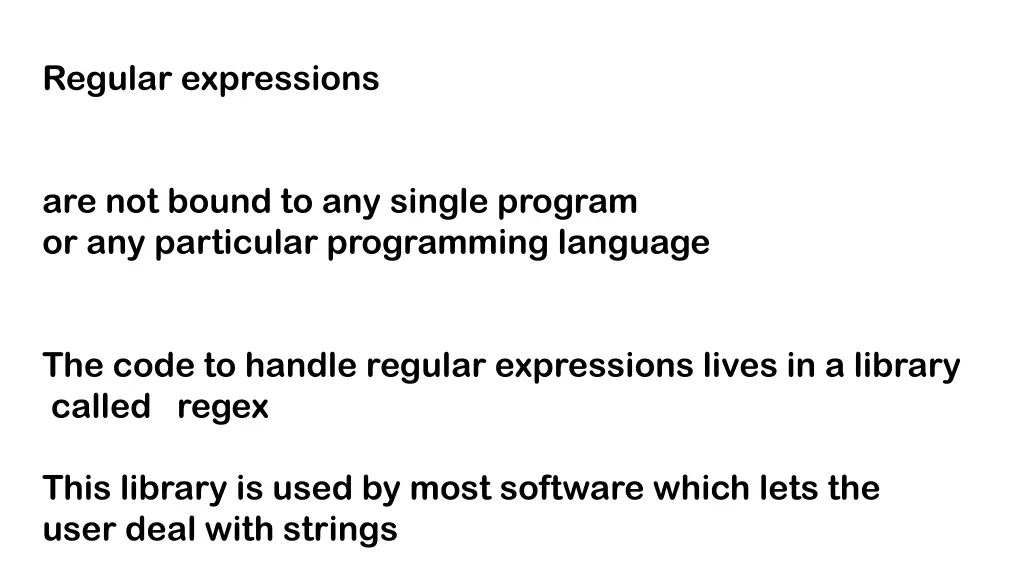 Regular expressions

are not bound to any single program
or any particular programming language

The code to handle regular expressions lives in a library called regex

This library is used by most software which lets the user deal with strings